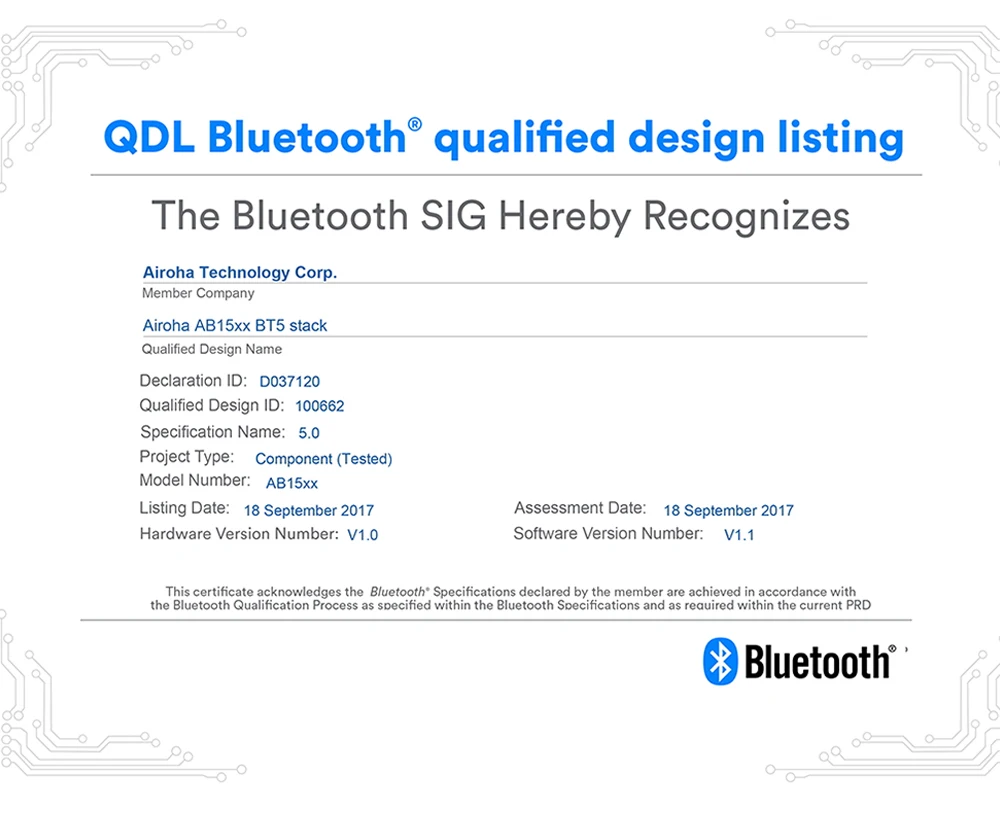 QDL Bluetooth® qualified design listing

The Bluetooth SIG Hereby Recognizes

Airoha Technology Corp.
Member Company

Airoha AB15xx BT5 stack
Qualified Design Name

Declaration ID: D037120
Qualified Design ID: 100662
Specification Name: 5.0
Project Type: Component (Tested)
Model Number: AB15xx
Listing Date: 18 September 2017
Hardware Version Number: V1.0

Assessment Date: 18 September 2017
Software Version Number: V1.1

This certificate acknowledges the Bluetooth® Specifications declared by the member are achieved in accordance with the Bluetooth Qualification Process as specified within the Bluetooth Specifications and as required within the current PRD

Bluetooth®